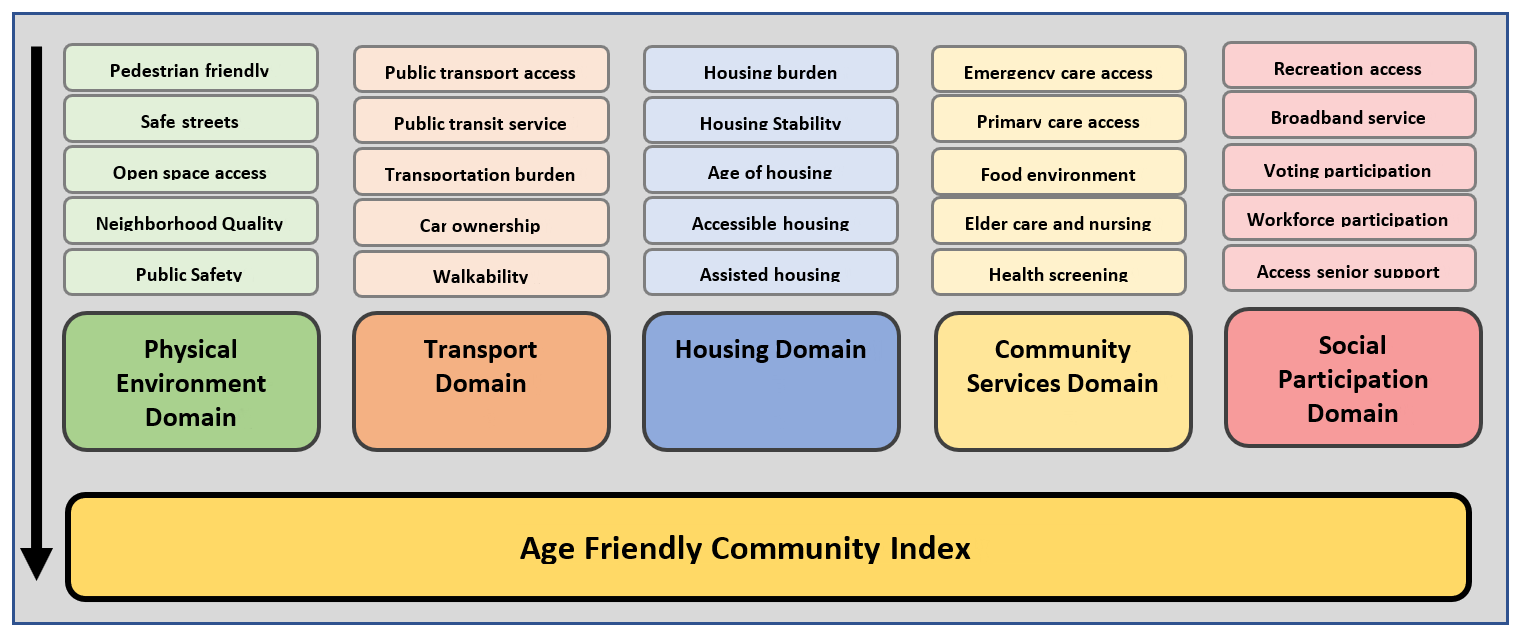 Pedestrian friendly
Safe streets
Open space access
Neighborhood Quality
Public Safety

Physical Environment Domain

Public transport access
Public transit service
Transportation burden
Car ownership
Walkability

Transport Domain

Housing burden
Housing Stability
Age of housing
Accessible housing
Assisted housing

Housing Domain

Emergency care access
Primary care access
Food environment
Elder care and nursing
Health screening

Community Services Domain

Recreation access
Broadband service
Voting participation
Workforce participation
Access senior support

Social Participation Domain

Age Friendly Community Index